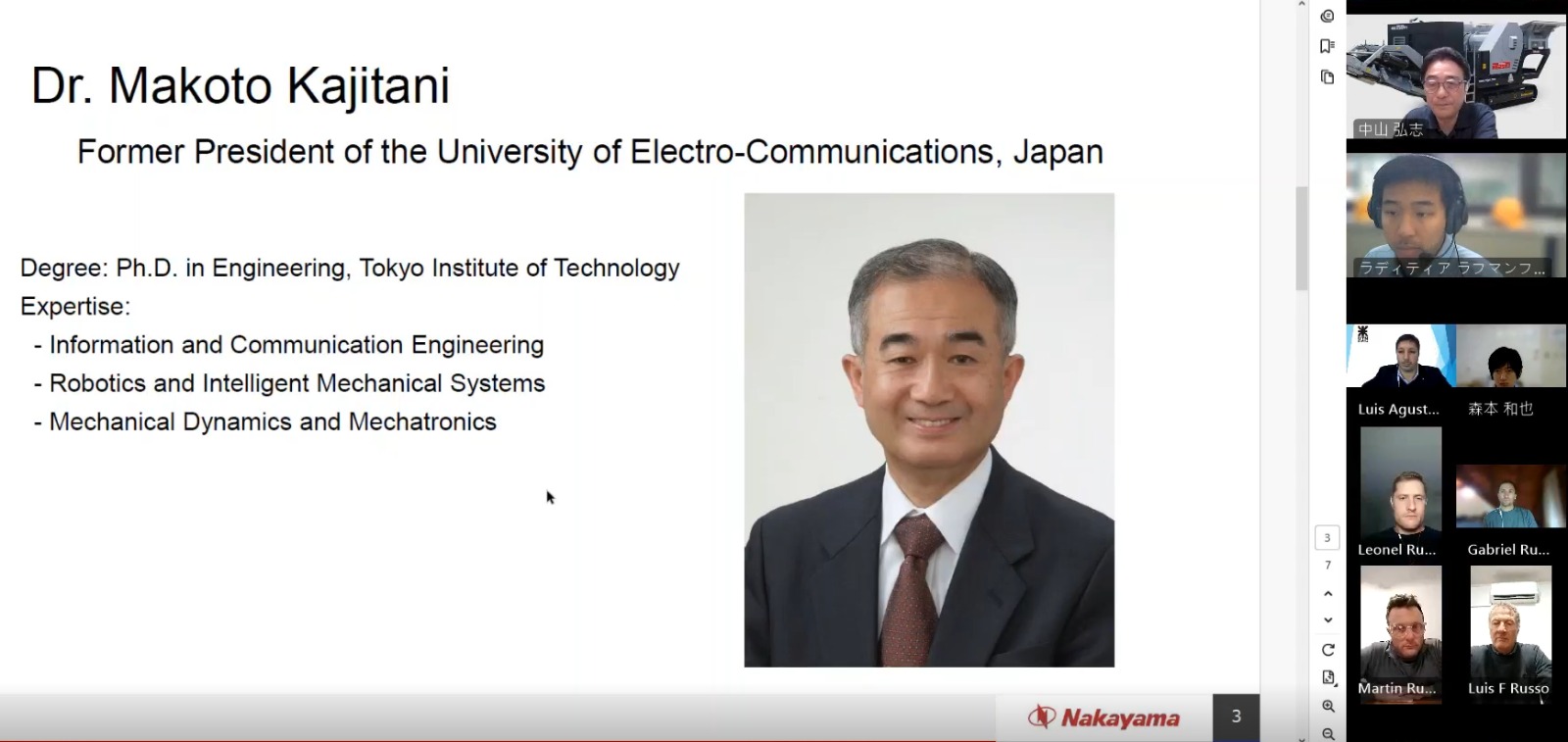 Dr. Makoto Kajitani

Former President of the University of Electro-Communications, Japan

Degree: Ph.D. in Engineering, Tokyo Institute of Technology
Expertise:
- Information and Communication Engineering
- Robotics and Intelligent Mechanical Systems
- Mechanical Dynamics and Mechatronics

Nakayama

3

3
7

中山 弘志
ラディティア ラフマンフ...
Luis Agust...
森本 和也
Leonel Ru...
Gabriel Ru...
Martin Ru...
Luis F Russo